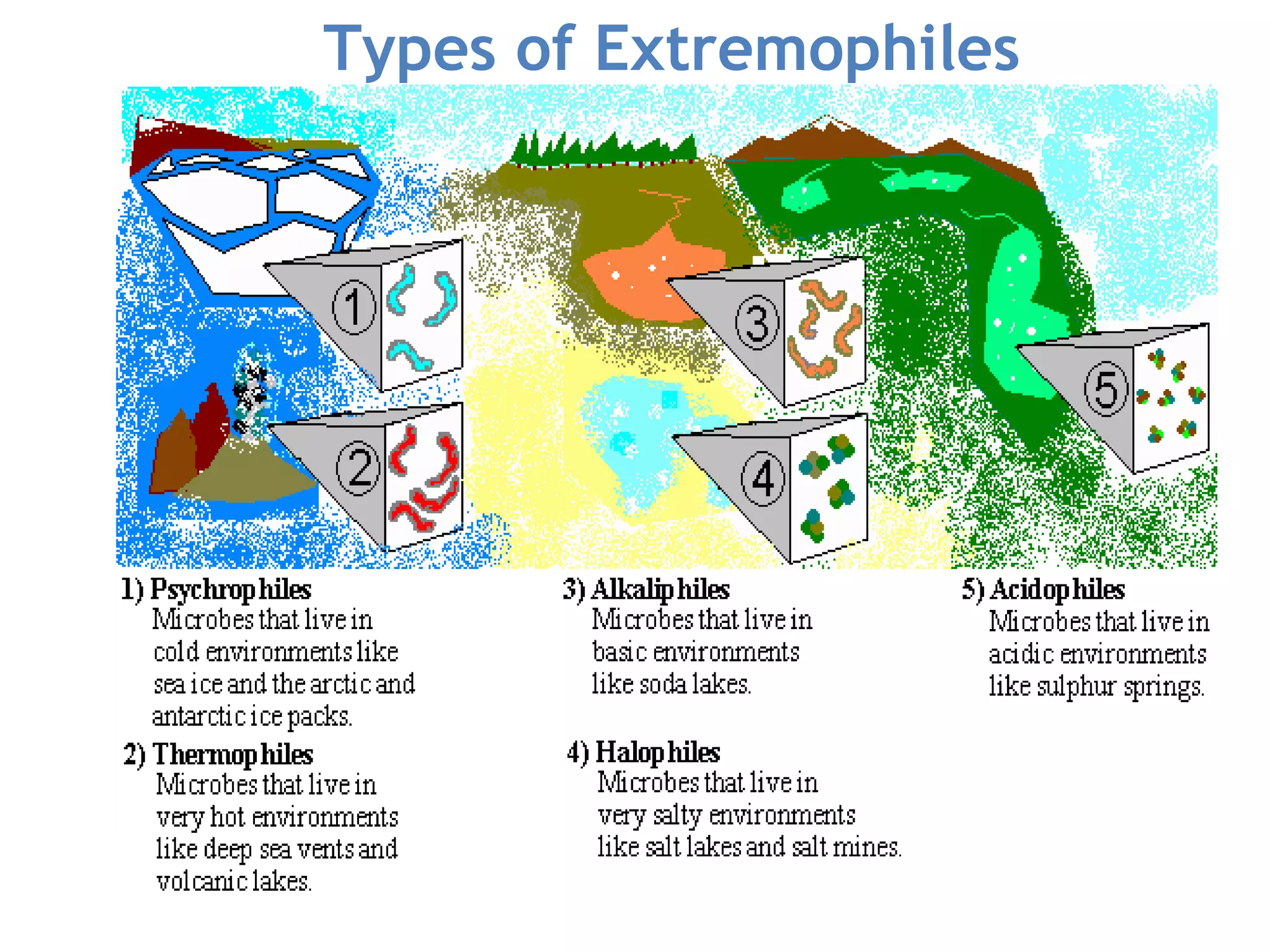 Types of Extremophiles

1

2

3

4

5

1) Psychrophiles
Microbes that live in cold environments like sea ice and the arctic and antarctic ice packs.

2) Thermophiles
Microbes that live in very hot environments like deep sea vents and volcanic lakes.

3) Alkaliphiles
Microbes that live in basic environments like soda lakes.

4) Halophiles
Microbes that live in very salty environments like salt lakes and salt mines.

5) Acidophiles
Microbes that live in acidic environments like sulphur springs.